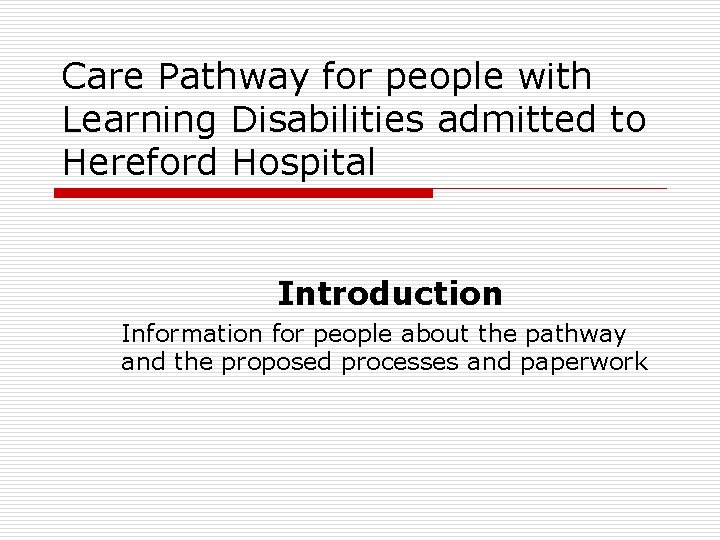 Care Pathway for people with Learning Disabilities admitted to Hereford Hospital

Introduction

Information for people about the pathway and the proposed processes and paperwork